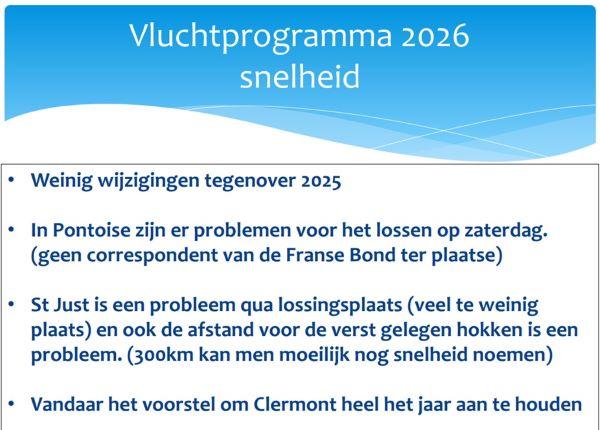 Vluchtprogramma 2026
snelheid

• Weinig wijzigingen tegenover 2025

• In Pontoise zijn er problemen voor het lossen op zaterdag. (geen correspondent van de Franse Bond ter plaatse)

• St Just is een probleem qua lossingsplaats (veel te weinig plaats) en ook de afstand voor de verst gelegen hokken is een probleem. (300km kan men moeilijk nog snelheid noemen)

• Vandaar het voorstel om Clermont heel het jaar aan te houden